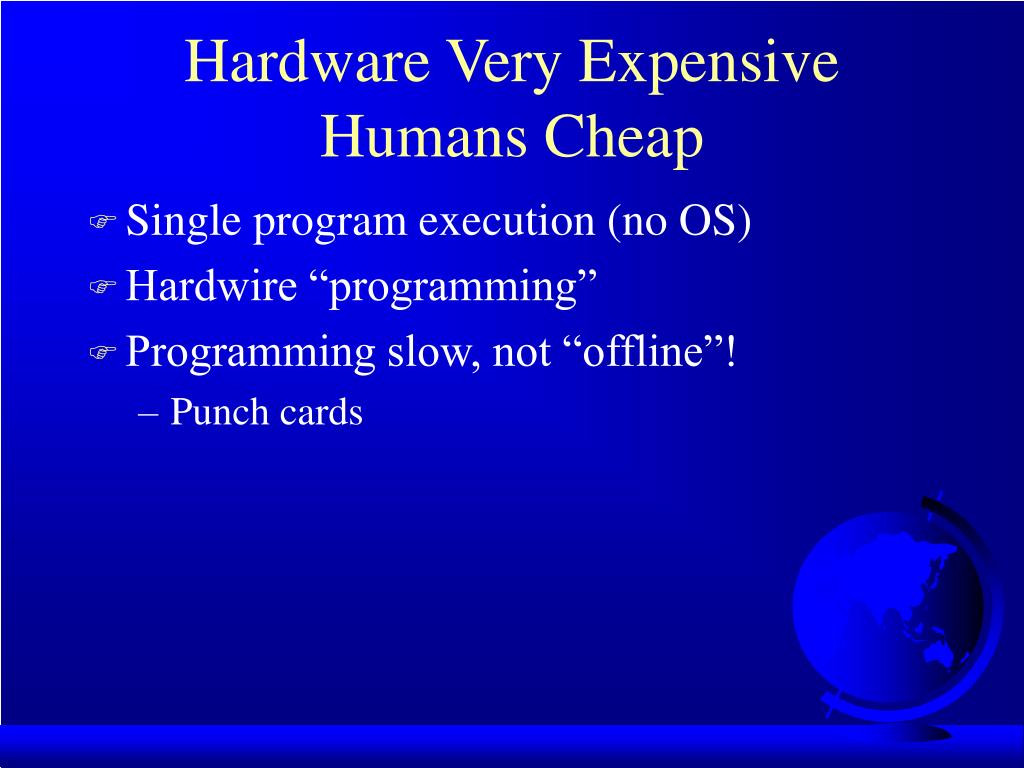 Hardware Very Expensive
Humans Cheap

Single program execution (no OS)

Hardwire “programming”

Programming slow, not “offline”!

– Punch cards